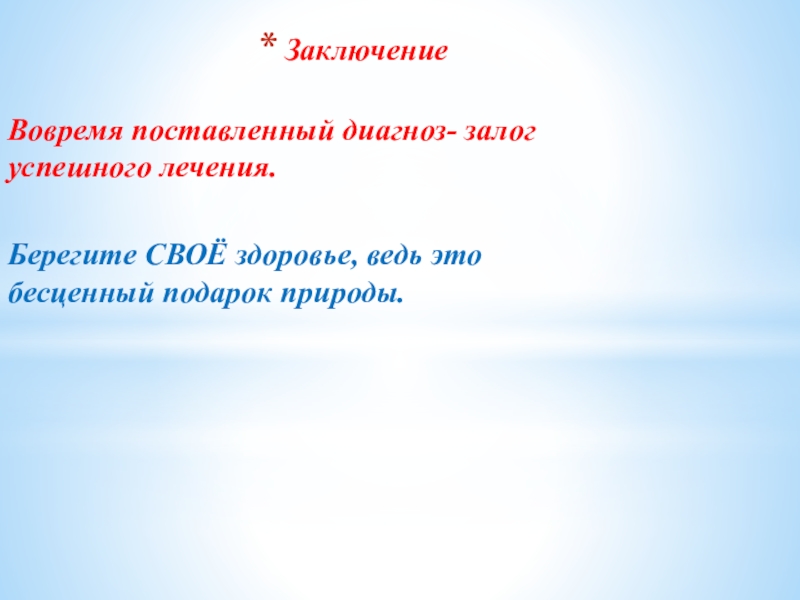 * Заключение

Вовремя поставленный диагноз- залог успешного лечения.

Берегите СВОЁ здоровье, ведь это бесценный подарок природы.